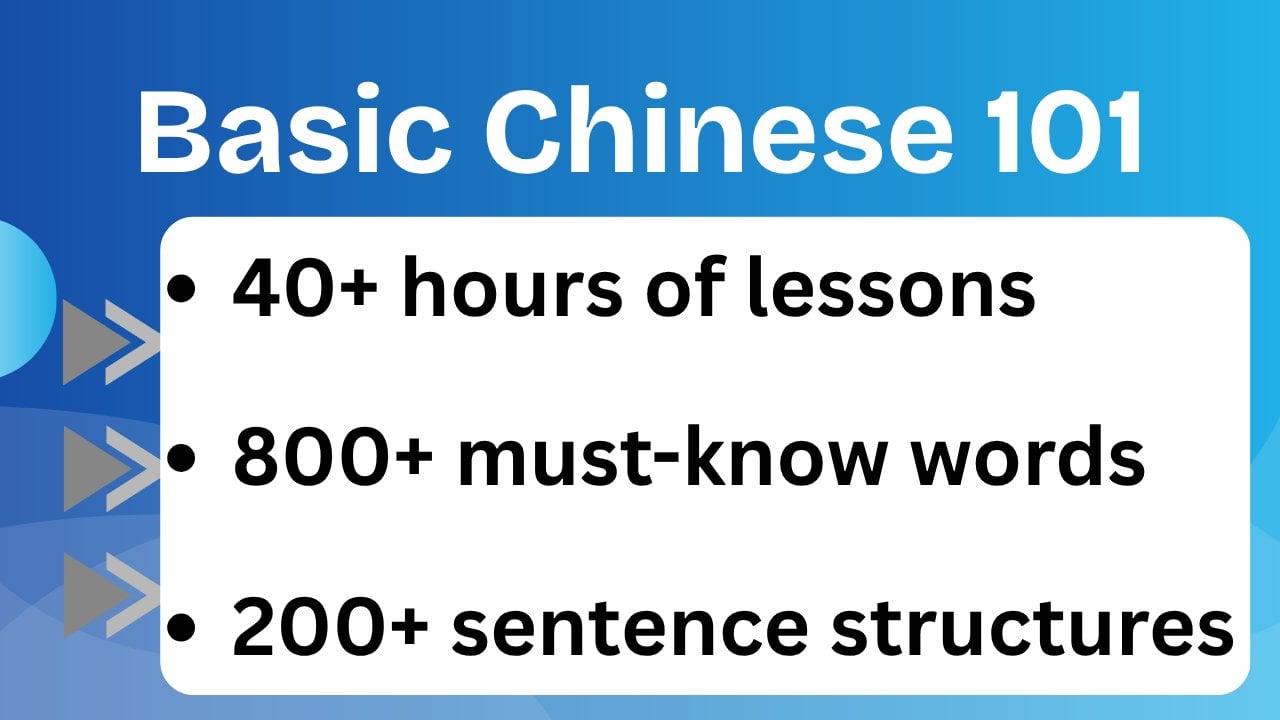 Basic Chinese 101

• 40+ hours of lessons
• 800+ must-know words
• 200+ sentence structures